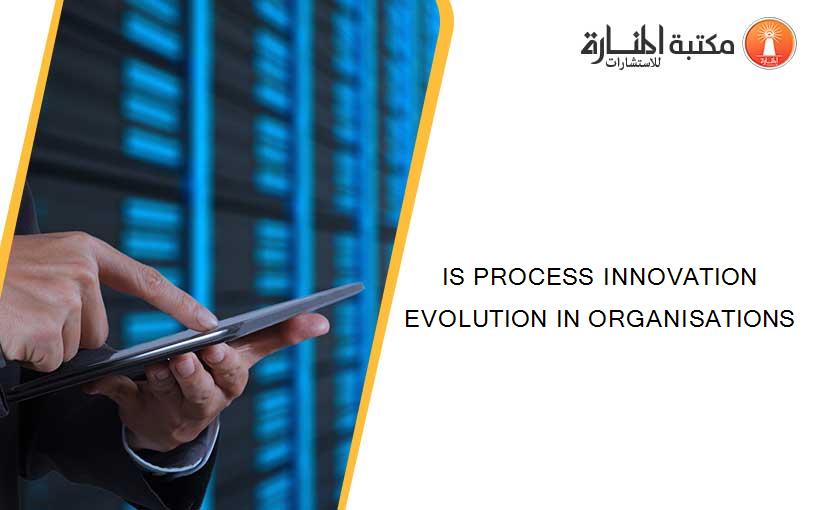 مكتبة المنارة للاستشارات

IS PROCESS INNOVATION EVOLUTION IN ORGANISATIONS